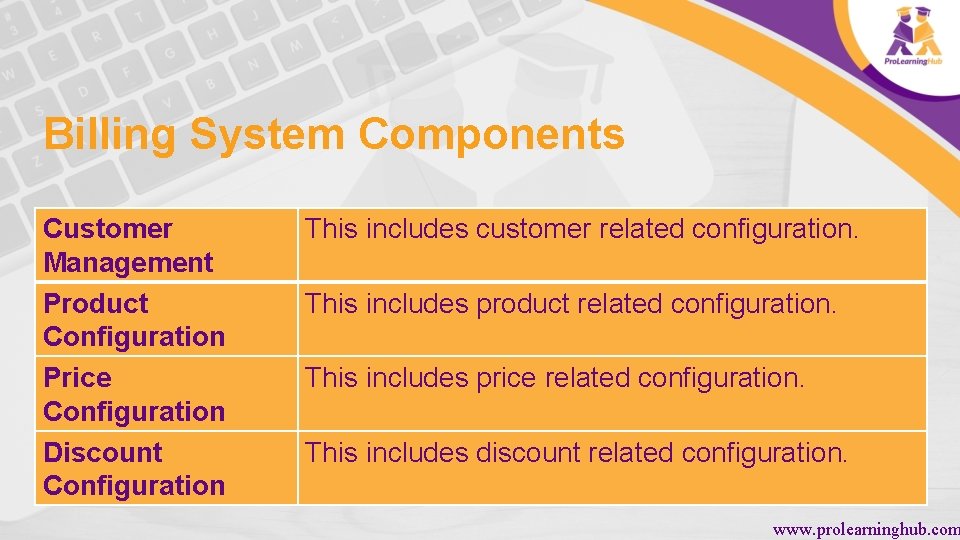 ProLearningHub

Billing System Components

| Customer Management | This includes customer related configuration. |
|---|---|
| Product Configuration | This includes product related configuration. |
| Price Configuration | This includes price related configuration. |
| Discount Configuration | This includes discount related configuration. |

www.prolearninghub.com